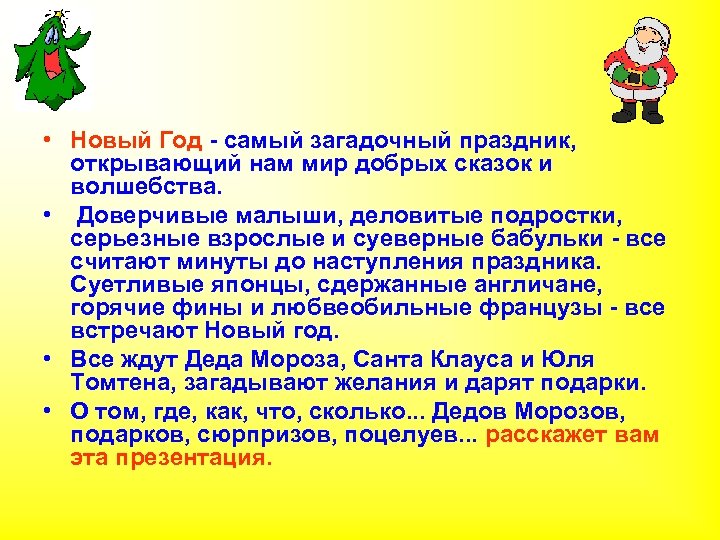 • Новый Год - самый загадочный праздник, открывающий нам мир добрых сказок и волшебства.

• Доверчивые малыши, деловитые подростки, серьезные взрослые и суеверные бабульки - все считают минуты до наступления праздника. Суетливые японцы, сдержанные англичане, горячие фины и любвеобильные французы - все встречают Новый год.

• Все ждут Деда Мороза, Санта Клауса и Юля Томтена, загадывают желания и дарят подарки.

• О том, где, как, что, сколько... Дедов Морозов, подарков, сюрпризов, поцелуев... расскажет вам эта презентация.